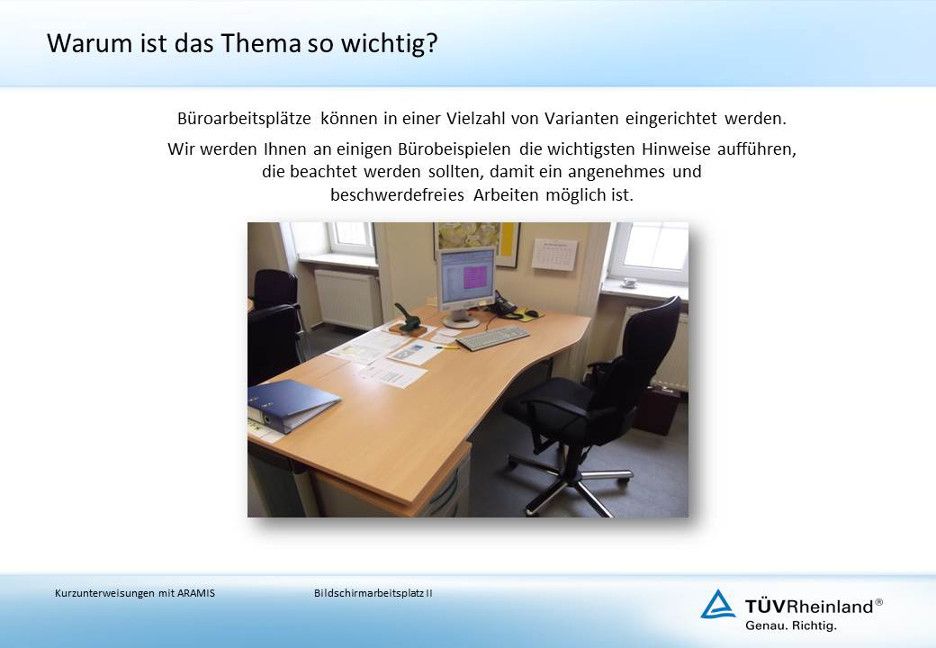 Warum ist das Thema so wichtig?

Büroarbeitsplätze können in einer Vielzahl von Varianten eingerichtet werden.

Wir werden Ihnen an einigen Bürobeispielen die wichtigsten Hinweise aufführen, die beachtet werden sollten, damit ein angenehmes und beschwerdefreies Arbeiten möglich ist.

Kurzunterweisungen mit ARAMIS

Bildschirmarbeitsplatz II

TÜVRheinland®
Genau. Richtig.